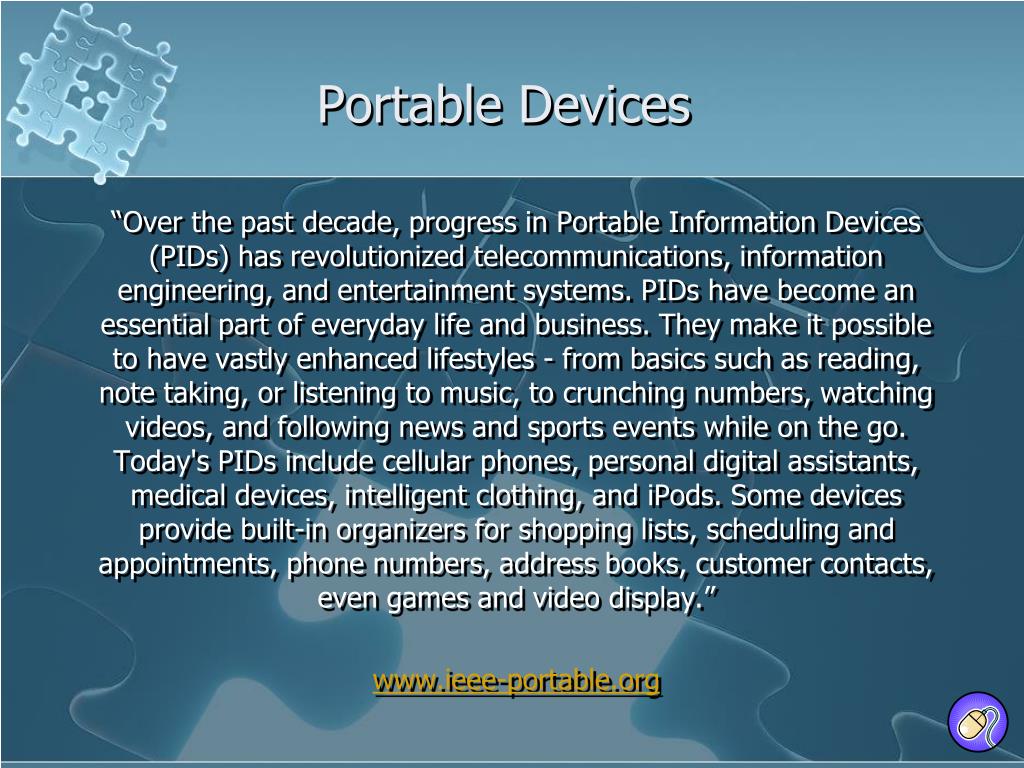 Portable Devices

“Over the past decade, progress in Portable Information Devices (PIDs) has revolutionized telecommunications, information engineering, and entertainment systems. PIDs have become an essential part of everyday life and business. They make it possible to have vastly enhanced lifestyles - from basics such as reading, note taking, or listening to music, to crunching numbers, watching videos, and following news and sports events while on the go. Today's PIDs include cellular phones, personal digital assistants, medical devices, intelligent clothing, and iPods. Some devices provide built-in organizers for shopping lists, scheduling and appointments, phone numbers, address books, customer contacts, even games and video display.”

www.ieee-portable.org